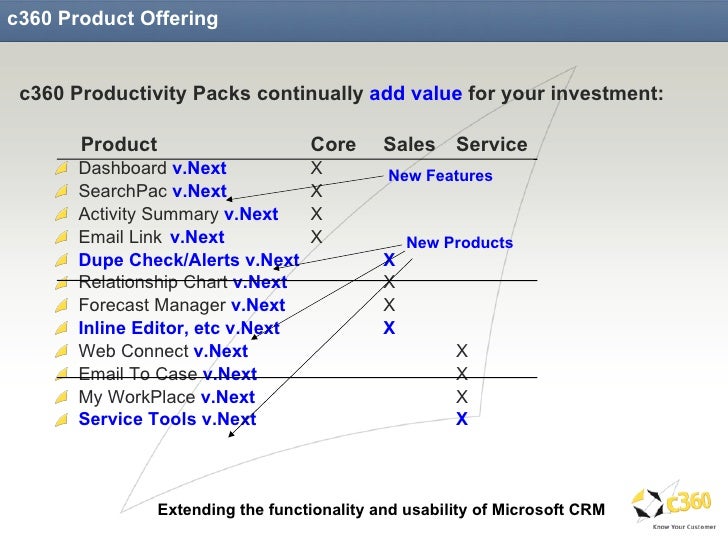 c360 Product Offering

c360 Productivity Packs continually add value for your investment:

| Product | Core | Sales | Service |
|---|---|---|---|
| Dashboard v.Next | X | | |
| SearchPac v.Next | X | | |
| Activity Summary v.Next | X | | |
| Email Link v.Next | X | | |
| Dupe Check/Alerts v.Next | | X | |
| Relationship Chart v.Next | | X | |
| Forecast Manager v.Next | | X | |
| Inline Editor, etc v.Next | | X | |
| Web Connect v.Next | | | X |
| Email To Case v.Next | | | X |
| My WorkPlace v.Next | | | X |
| Service Tools v.Next | | | X |

New Features

New Products

Extending the functionality and usability of Microsoft CRM

c360
Know Your Customer